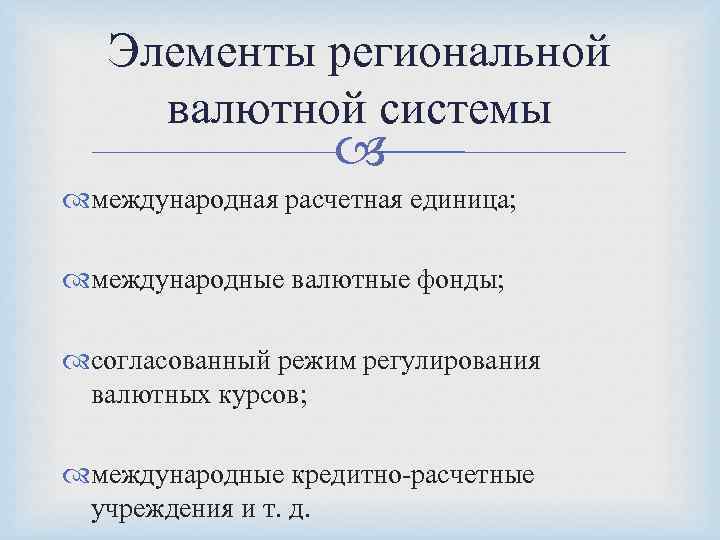 Элементы региональной валютной системы

международная расчетная единица;

международные валютные фонды;

согласованный режим регулирования валютных курсов;

международные кредитно-расчетные учреждения и т. д.